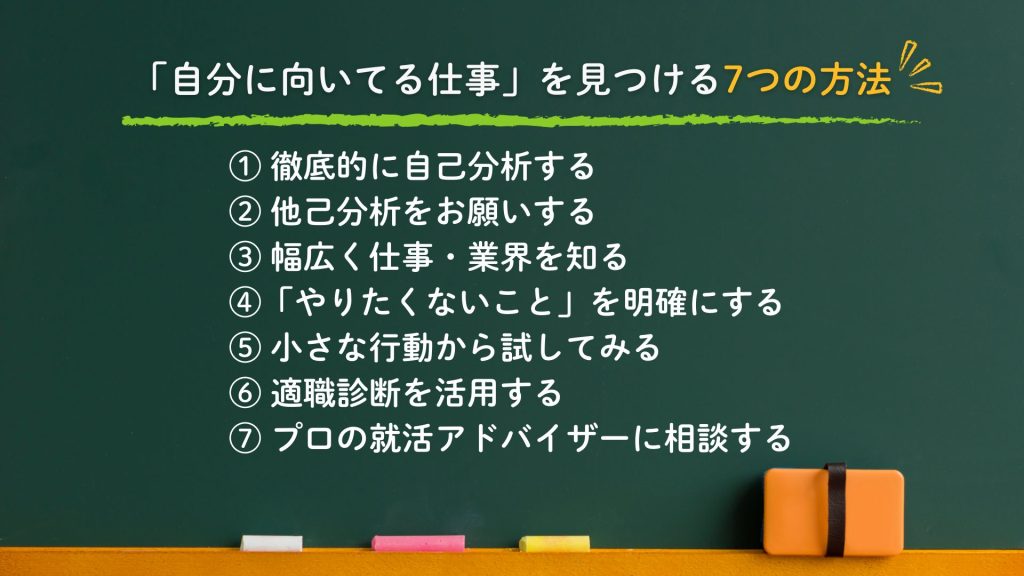 「自分に向いてる仕事」を見つける7つの方法

① 徹底的に自己分析する
② 他己分析をお願いする
③ 幅広く仕事・業界を知る
④「やりたくないこと」を明確にする
⑤ 小さな行動から試してみる
⑥ 適職診断を活用する
⑦ プロの就活アドバイザーに相談する